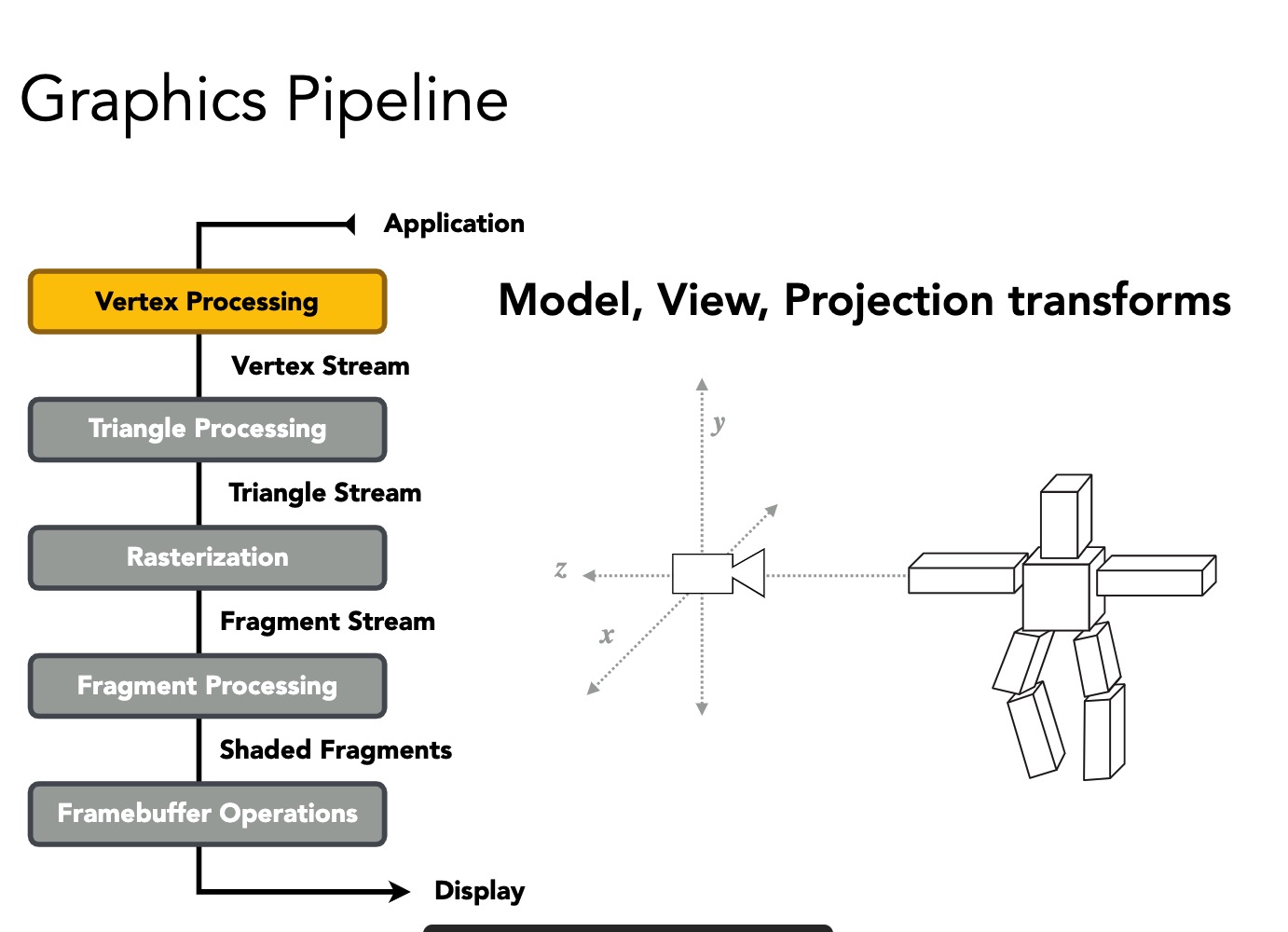 Graphics Pipeline

Application

Vertex Processing

Vertex Stream

Triangle Processing

Triangle Stream

Rasterization

Fragment Stream

Fragment Processing

Shaded Fragments

Framebuffer Operations

Display

Model, View, Projection transforms

$y$

$z$

$x$